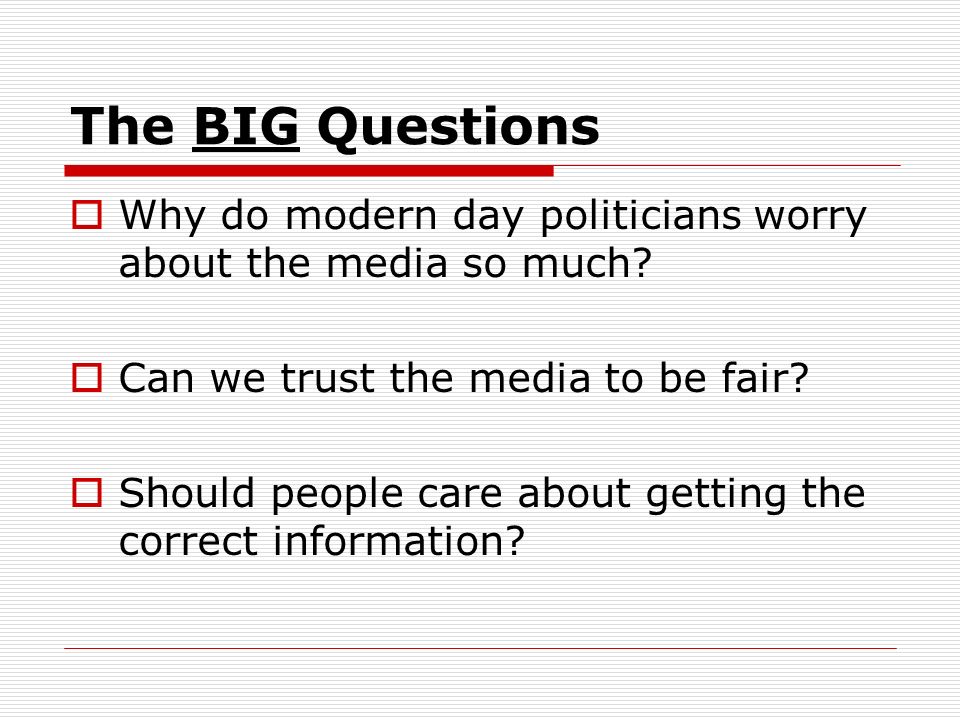 The BIG Questions

Why do modern day politicians worry about the media so much?

Can we trust the media to be fair?

Should people care about getting the correct information?